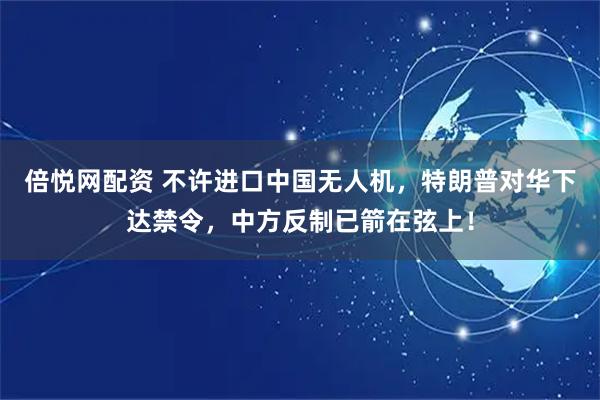 倍悦网配资 不许进口中国无人机，特朗普对华下达禁令，中方反制已箭在弦上！